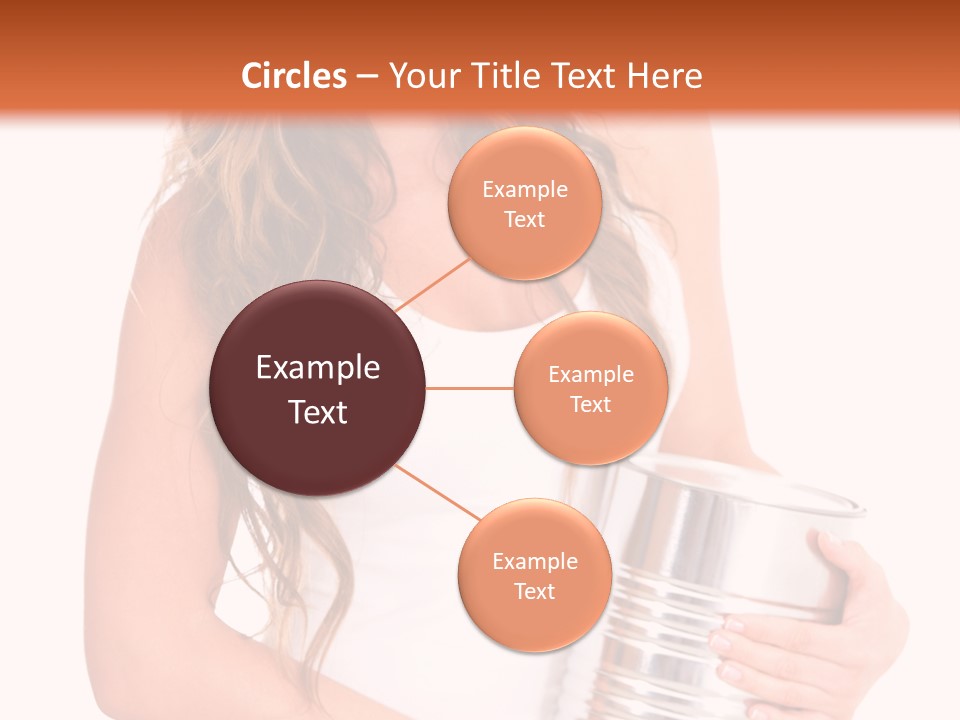 Circles – Your Title Text Here

Example Text

Example Text

Example Text

Example Text